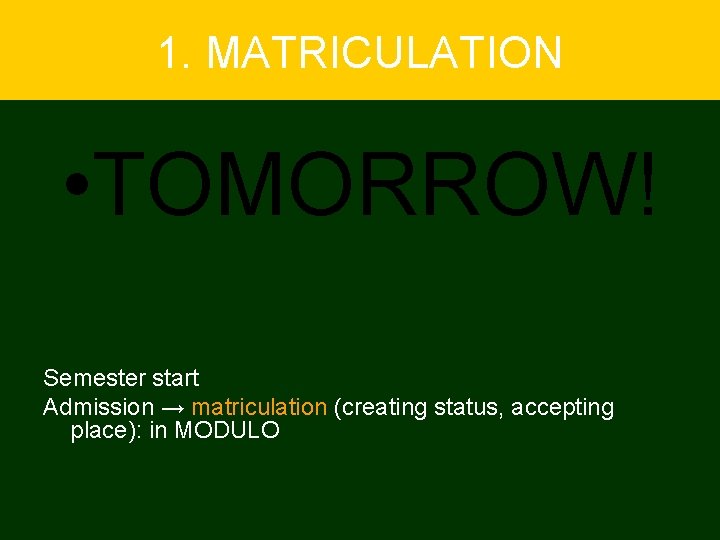 1. MATRICULATION

•TOMORROW!

Semester start

Admission → matriculation (creating status, accepting place): in MODULO